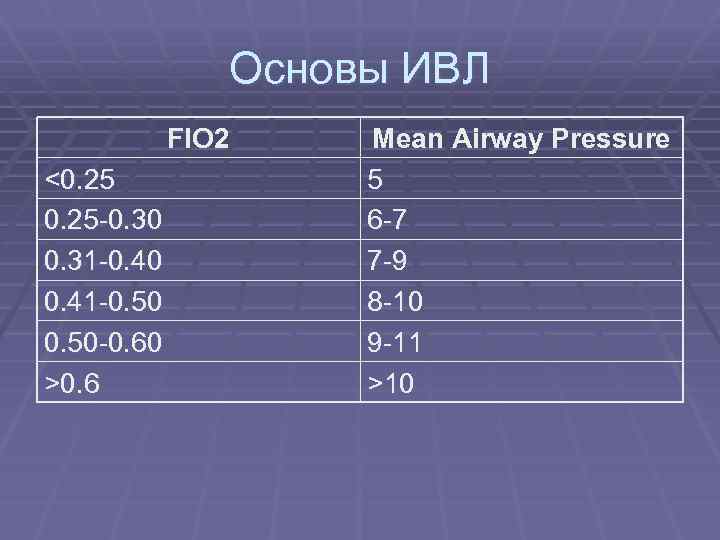 Основы ИВЛ

| FIO2 | Mean Airway Pressure |
|---|---|
| <0.25 | 5 |
| 0.25-0.30 | 6-7 |
| 0.31-0.40 | 7-9 |
| 0.41-0.50 | 8-10 |
| 0.50-0.60 | 9-11 |
| >0.6 | >10 |